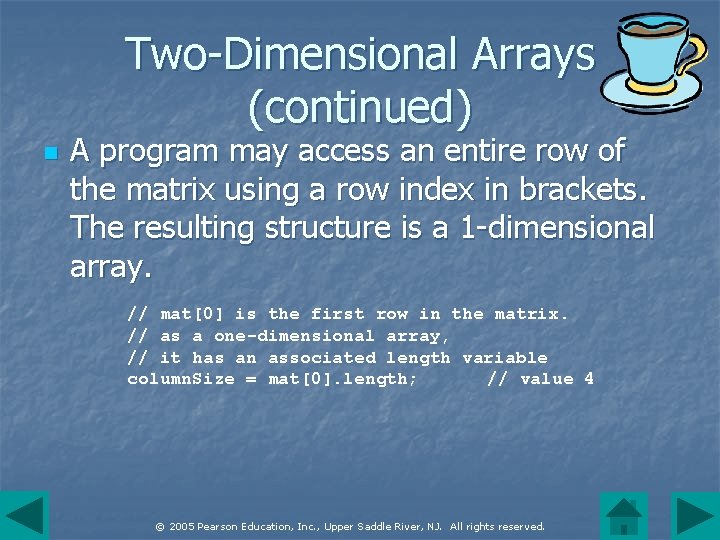 Two-Dimensional Arrays (continued)

A program may access an entire row of the matrix using a row index in brackets. The resulting structure is a 1-dimensional array.

// mat[0] is the first row in the matrix.
// as a one-dimensional array,
// it has an associated length variable
columnSize = mat[0].length;      // value 4

© 2005 Pearson Education, Inc., Upper Saddle River, NJ. All rights reserved.